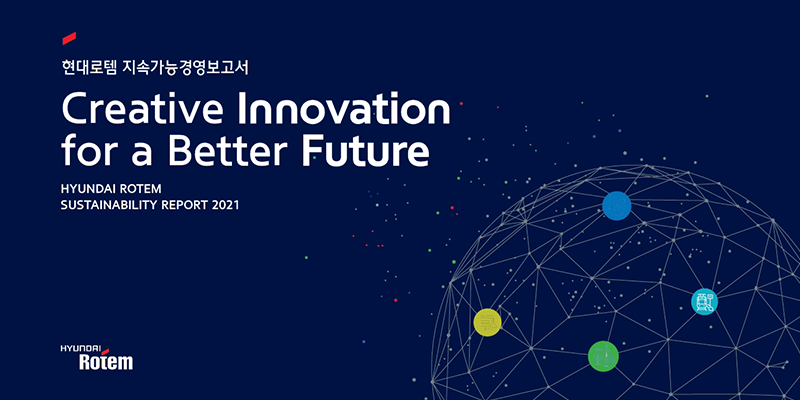 현대로템 지속가능경영보고서

Creative Innovation for a Better Future

HYUNDAI ROTEM
SUSTAINABILITY REPORT 2021

HYUNDAI
Rotem